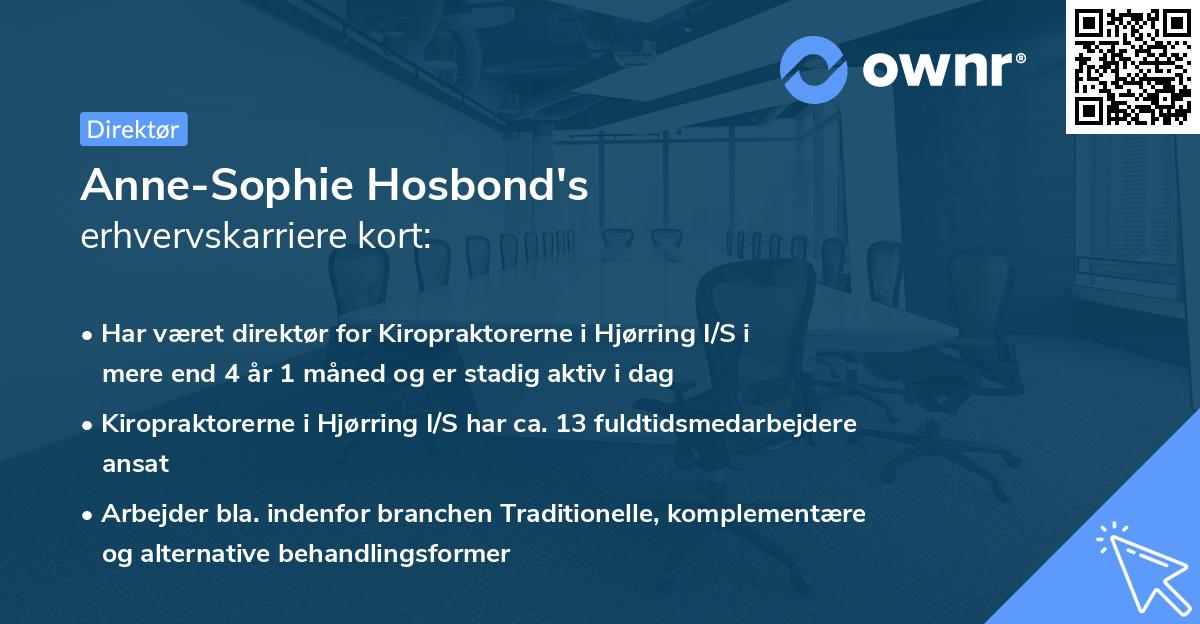 ownr®

Direktør

Anne-Sophie Hosbond's
erhvervskarriere kort:

• Har været direktør for Kiropraktorerne i Hjørring I/S i mere end 4 år 1 måned og er stadig aktiv i dag

• Kiropraktorerne i Hjørring I/S har ca. 13 fuldtidsmedarbejdere ansat

• Arbejder bla. indenfor branchen Traditionelle, komplementære og alternative behandlingsformer